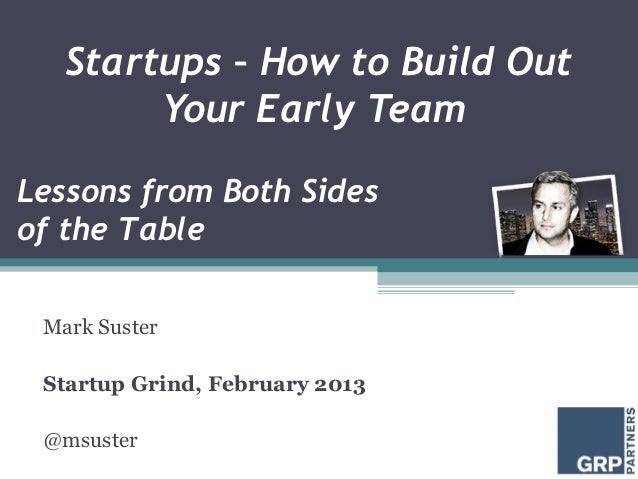 Startups – How to Build Out Your Early Team

Lessons from Both Sides of the Table

Mark Suster

Startup Grind, February 2013

@msuster

GRP PARTNERS